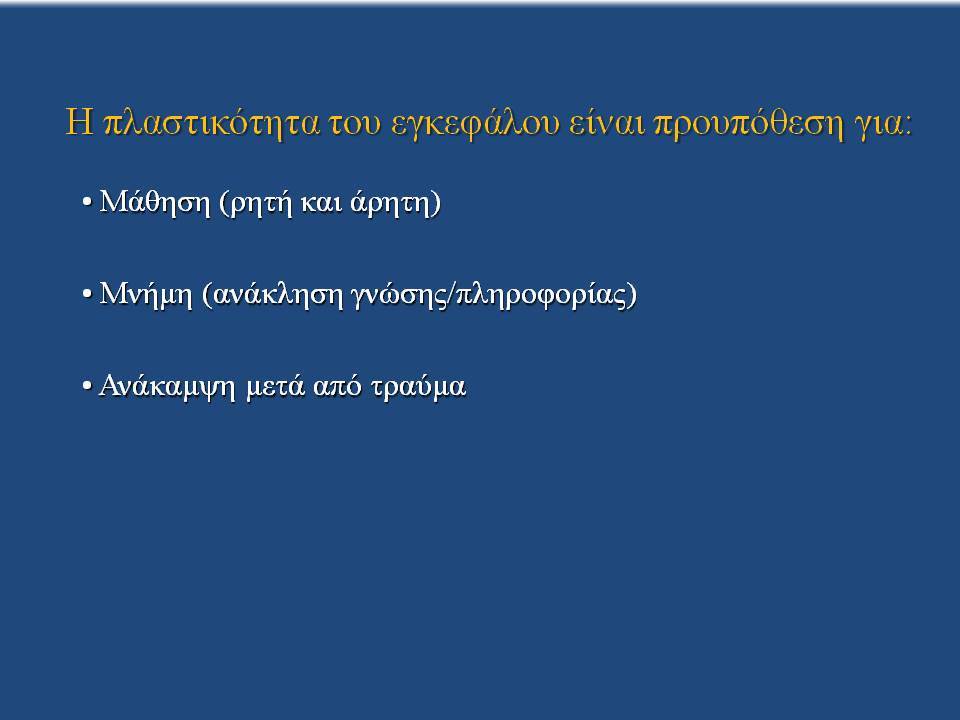 Η πλαστικότητα του εγκεφάλου είναι προυπόθεση για:

• Μάθηση (ρητή και άρητη)

• Μνήμη (ανάκληση γνώσης/πληροφορίας)

• Ανάκαμψη μετά από τραύμα